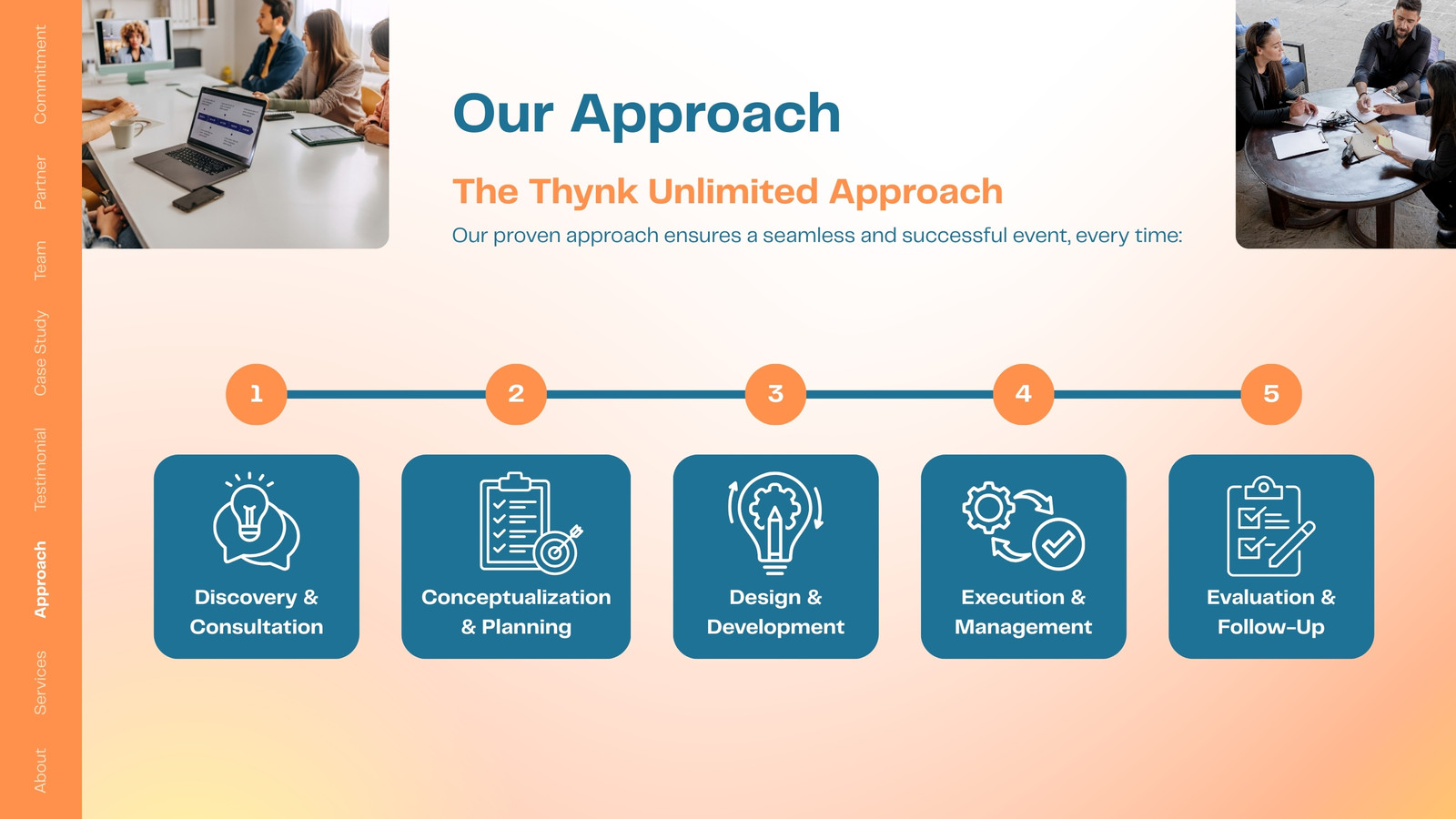 Commitment
Partner
Team
Case Study
Testimonial
Approach
Services
About

Our Approach

The Thynk Unlimited Approach

Our proven approach ensures a seamless and successful event, every time:

1

2

3

4

5

Discovery & Consultation

Conceptualization & Planning

Design & Development

Execution & Management

Evaluation & Follow-Up